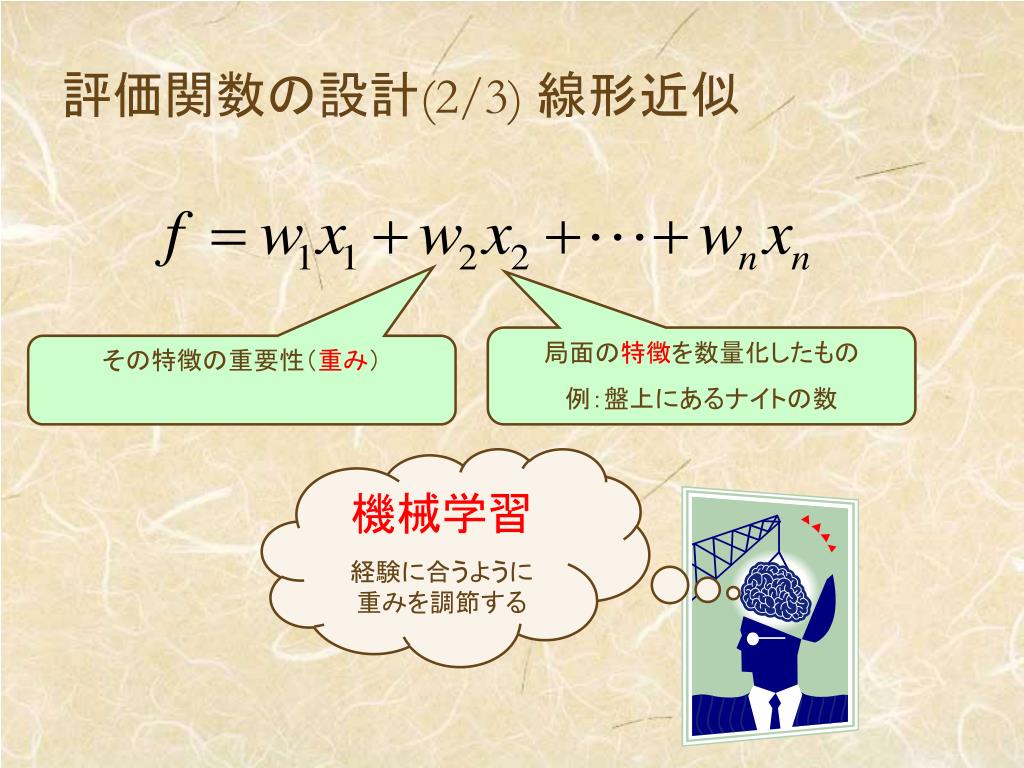 評価関数の設計(2/3) 線形近似

$f = w_1 x_1 + w_2 x_2 + \cdots + w_n x_n$

その特徴の重要性（重み）

局面の特徴を数量化したもの

例：盤上にあるナイトの数

機械学習

経験に合うように重みを調節する